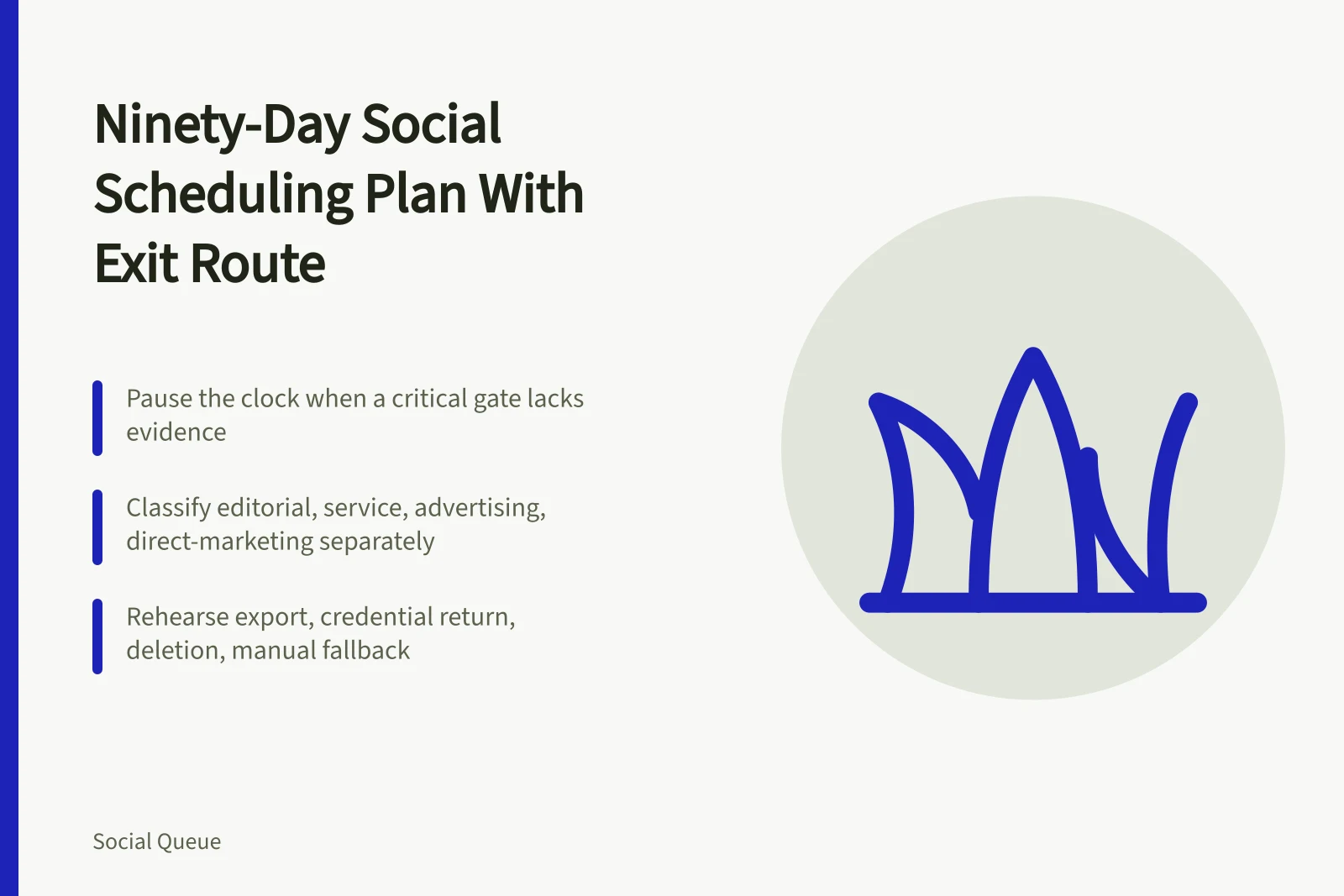 Ninety-Day Social Scheduling Plan With Exit Route

Pause the clock when a critical gate lacks evidence

Classify editorial, service, advertising, direct-marketing separately

Rehearse export, credential return, deletion, manual fallback

Social Queue